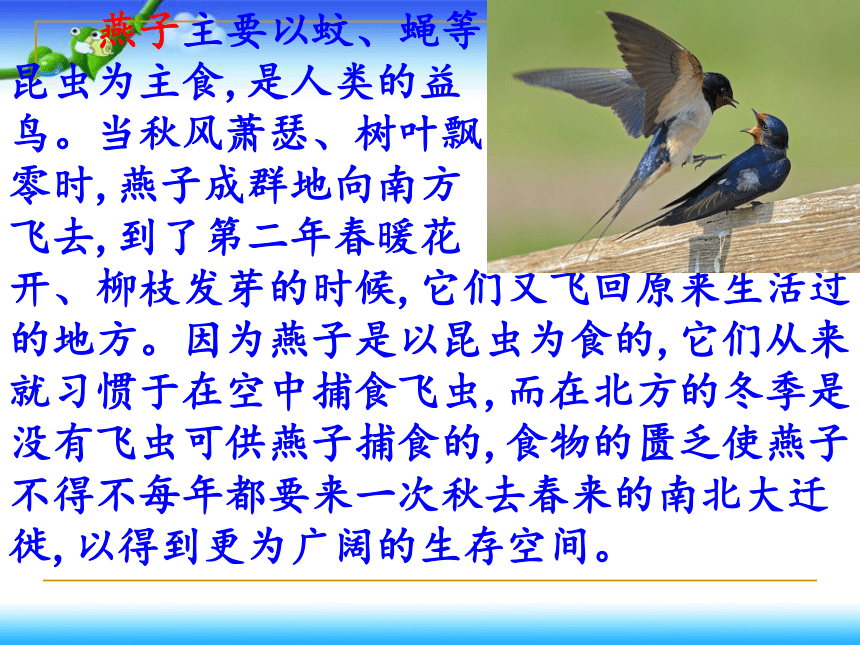 燕子主要以蚊、蝇等昆虫为主食，是人类的益鸟。当秋风萧瑟、树叶飘零时，燕子成群地向南方飞去，到了第二年春暖花开、柳枝发芽的时候，它们又飞回原来生活过的地方。因为燕子是以昆虫为食的，它们从来就习惯于在空中捕食飞虫，而在北方的冬季是没有飞虫可供燕子捕食的，食物的匮乏使燕子不得不每年都要来一次秋去春来的南北大迁徙，以得到更为广阔的生存空间。